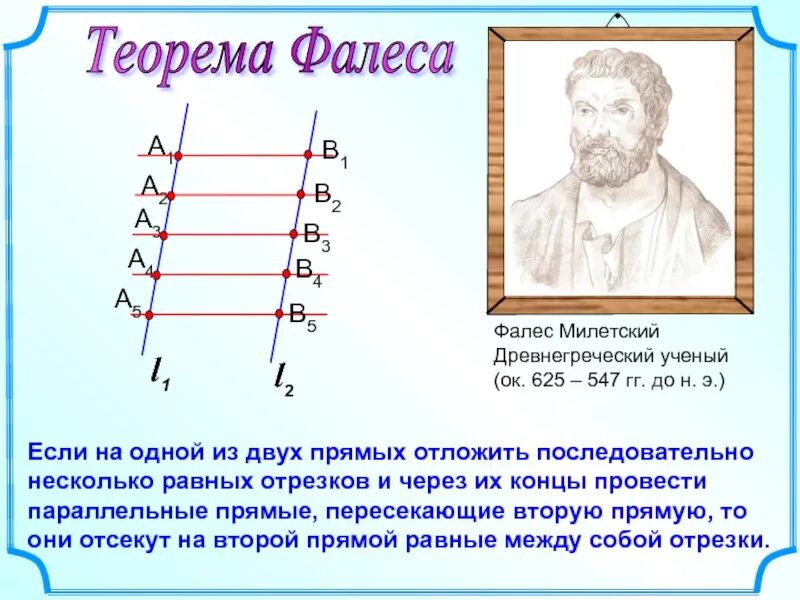 Теорема Фалеса

$A_1$ $B_1$
$A_2$ $B_2$
$A_3$ $B_3$
$A_4$ $B_4$
$A_5$ $B_5$
$l_1$ $l_2$

Фалес Милетский
Древнегреческий ученый
(ок. 625 – 547 гг. до н. э.)

Если на одной из двух прямых отложить последовательно несколько равных отрезков и через их концы провести параллельные прямые, пересекающие вторую прямую, то они отсекут на второй прямой равные между собой отрезки.